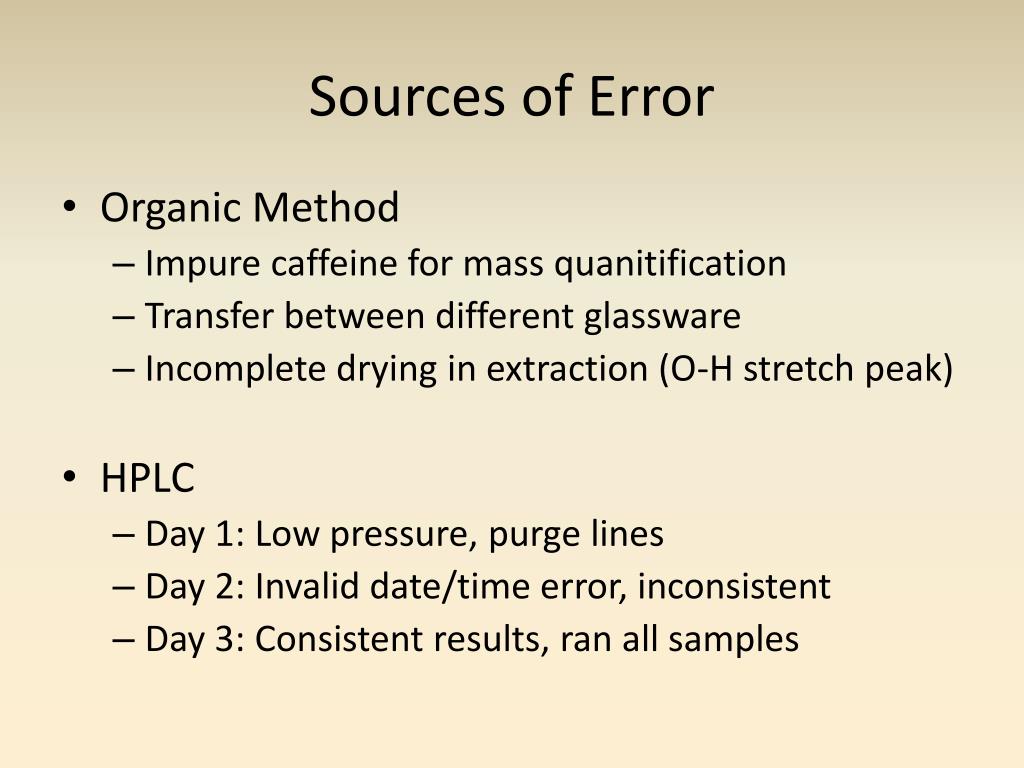 Sources of Error

• Organic Method
– Impure caffeine for mass quanitification
– Transfer between different glassware
– Incomplete drying in extraction (O-H stretch peak)

• HPLC
– Day 1: Low pressure, purge lines
– Day 2: Invalid date/time error, inconsistent
– Day 3: Consistent results, ran all samples